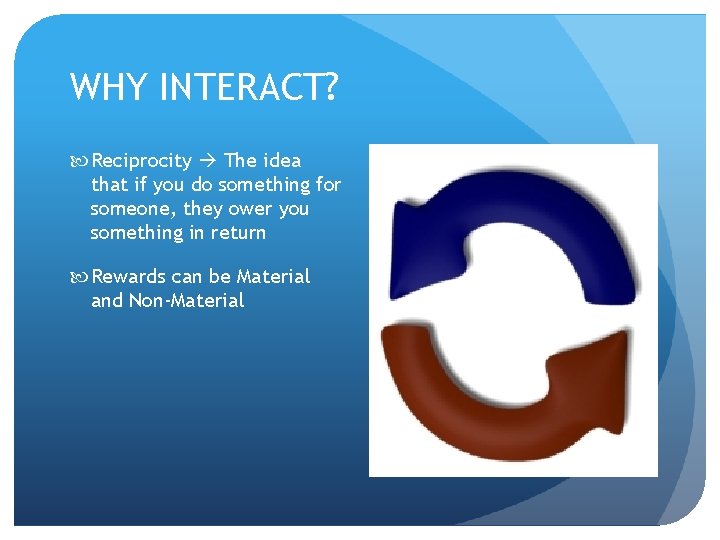 WHY INTERACT?

Reciprocity → The idea that if you do something for someone, they ower you something in return

Rewards can be Material and Non-Material